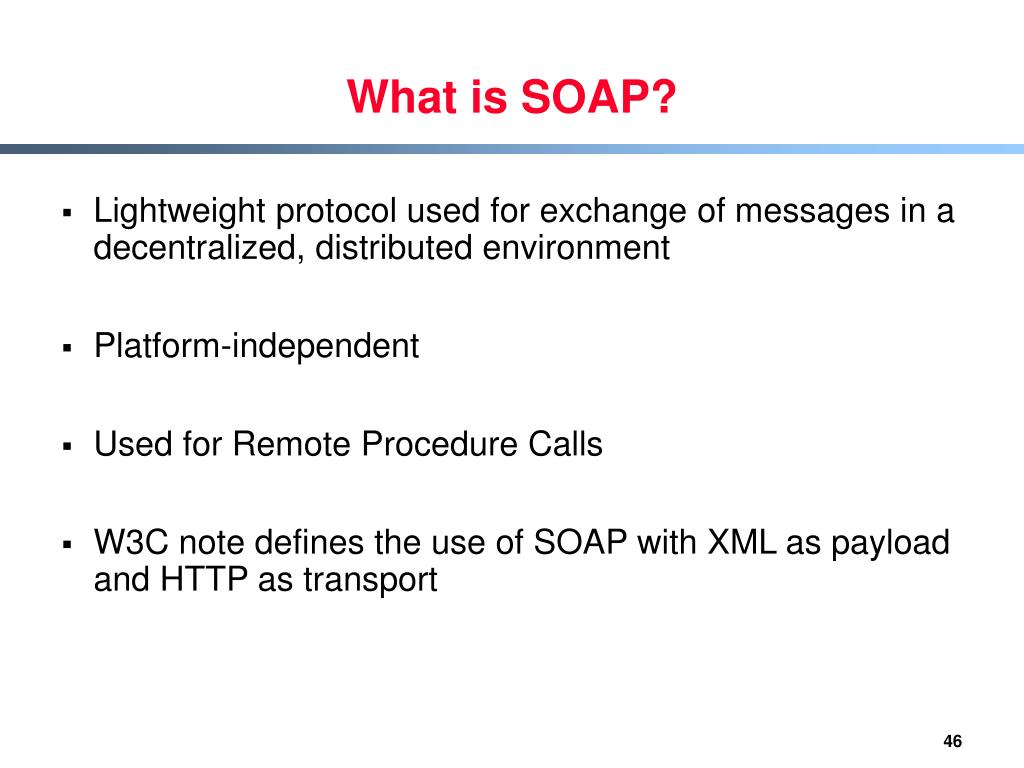 What is SOAP?

▪ Lightweight protocol used for exchange of messages in a decentralized, distributed environment

▪ Platform-independent

▪ Used for Remote Procedure Calls

▪ W3C note defines the use of SOAP with XML as payload and HTTP as transport

46